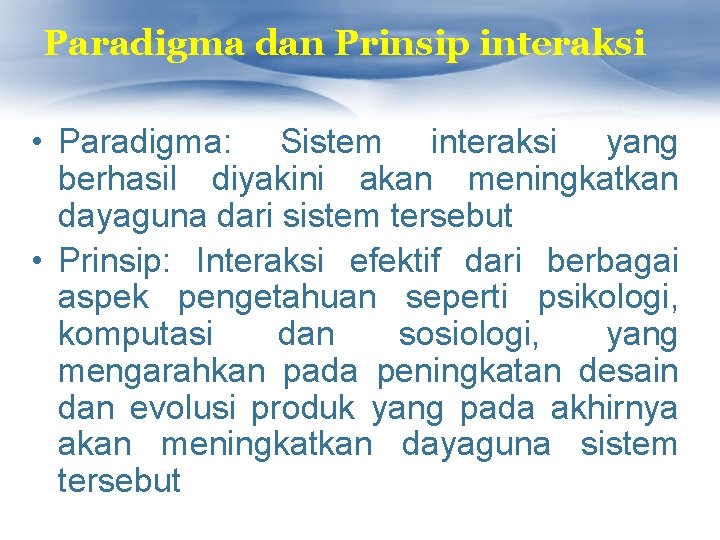 Paradigma dan Prinsip interaksi

• Paradigma: Sistem interaksi yang berhasil diyakini akan meningkatkan dayaguna dari sistem tersebut
• Prinsip: Interaksi efektif dari berbagai aspek pengetahuan seperti psikologi, komputasi dan sosiologi, yang mengarahkan pada peningkatan desain dan evolusi produk yang pada akhirnya akan meningkatkan dayaguna sistem tersebut